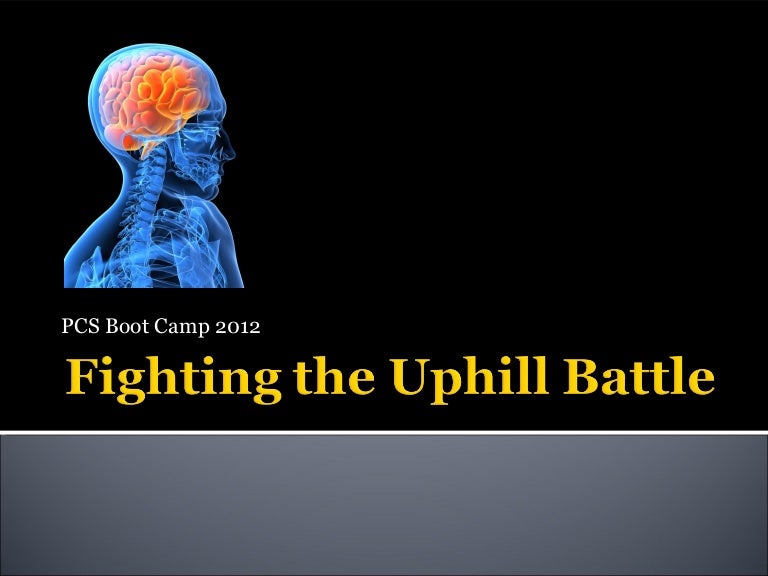 PCS Boot Camp 2012

Fighting the Uphill Battle